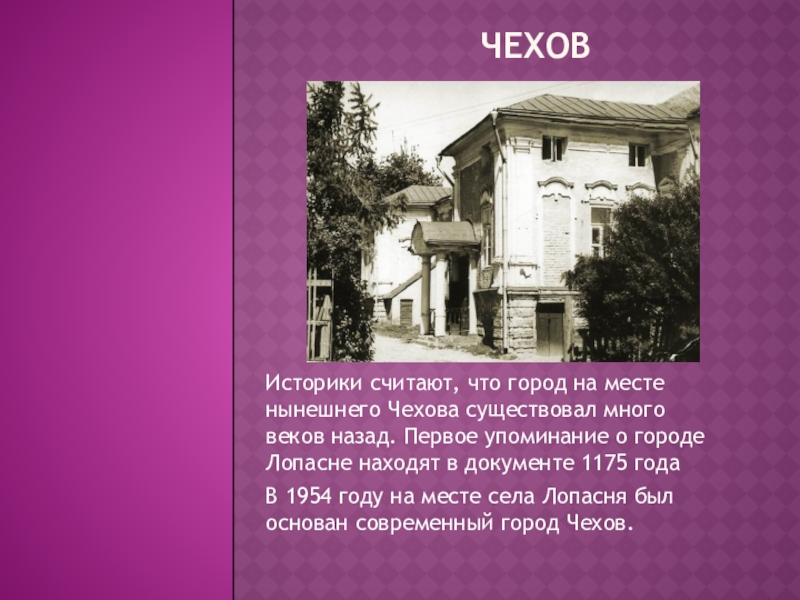 ЧЕХОВ

Историки считают, что город на месте нынешнего Чехова существовал много веков назад. Первое упоминание о городе Лопасне находят в документе 1175 года

В 1954 году на месте села Лопасня был основан современный город Чехов.